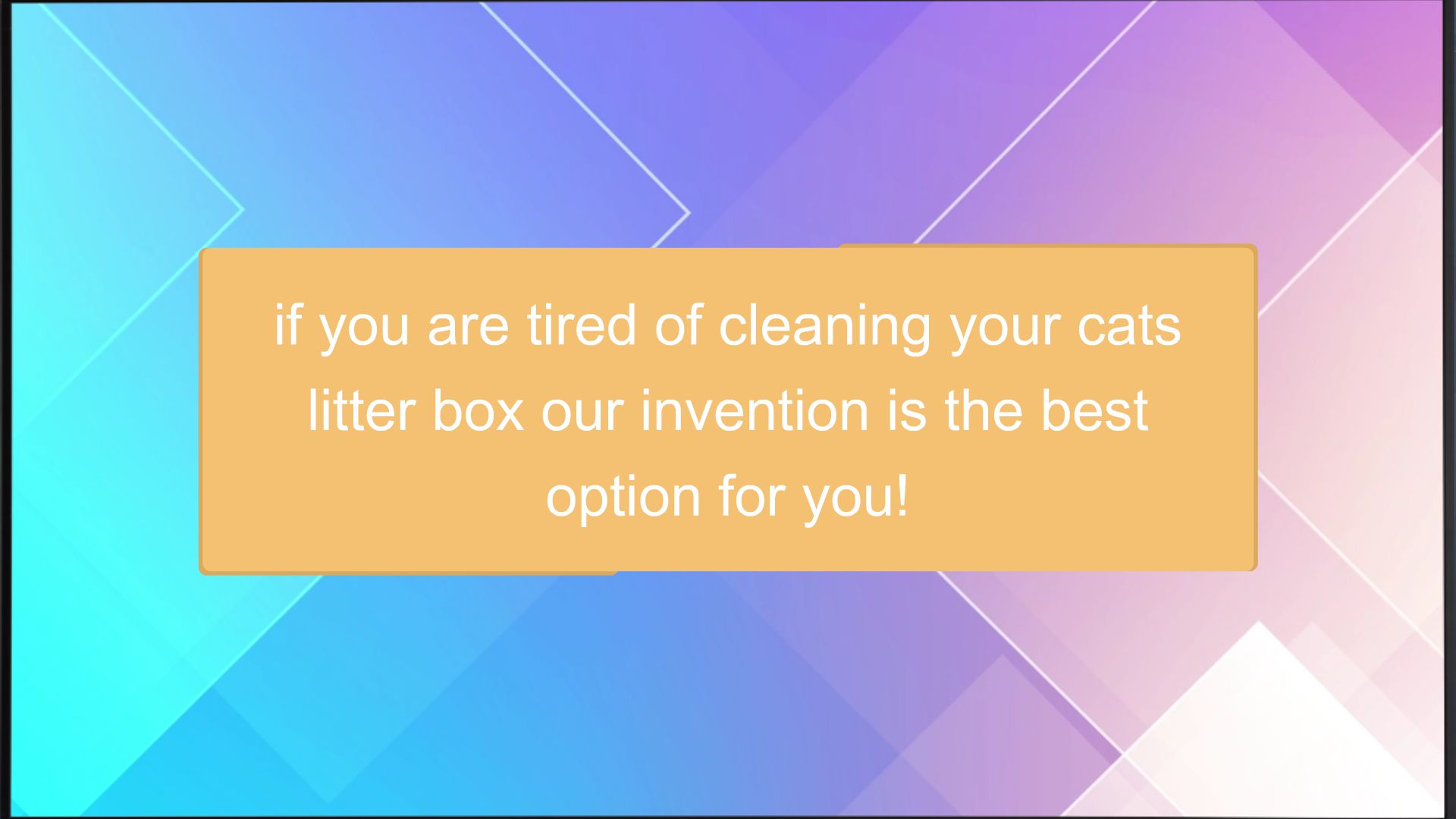 if you are tired of cleaning your cats litter box our invention is the best option for you!